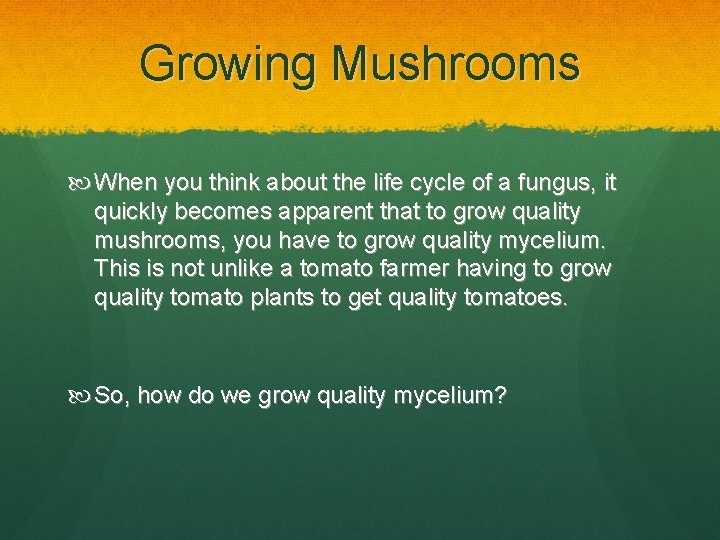 Growing Mushrooms

When you think about the life cycle of a fungus, it quickly becomes apparent that to grow quality mushrooms, you have to grow quality mycelium. This is not unlike a tomato farmer having to grow quality tomato plants to get quality tomatoes.

So, how do we grow quality mycelium?